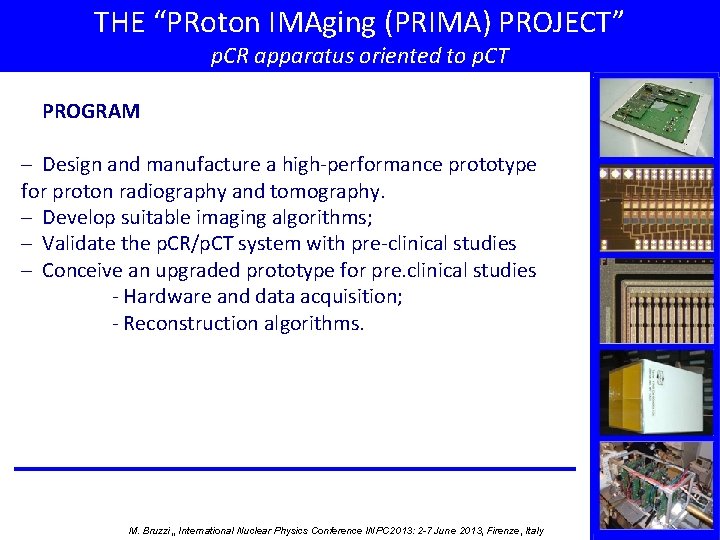 THE “PRoton IMAging (PRIMA) PROJECT”
pCR apparatus oriented to pCT

PROGRAM

– Design and manufacture a high-performance prototype for proton radiography and tomography.
– Develop suitable imaging algorithms;
– Validate the pCR/pCT system with pre-clinical studies
– Conceive an upgraded prototype for pre.clinical studies
- Hardware and data acquisition;
- Reconstruction algorithms.

M. Bruzzi,, International Nuclear Physics Conference INPC2013: 2-7 June 2013, Firenze, Italy